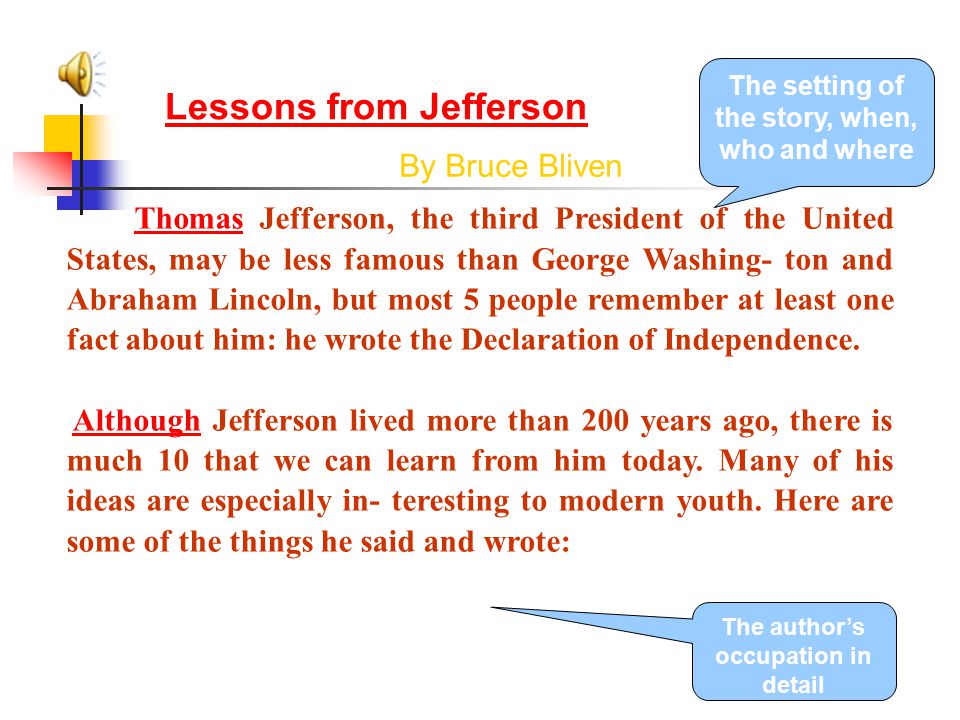 Lessons from Jefferson

By Bruce Bliven

The setting of the story, when, who and where

Thomas Jefferson, the third President of the United States, may be less famous than George Washing- ton and Abraham Lincoln, but most 5 people remember at least one fact about him: he wrote the Declaration of Independence.

Although Jefferson lived more than 200 years ago, there is much 10 that we can learn from him today. Many of his ideas are especially in- teresting to modern youth. Here are some of the things he said and wrote:

The author's occupation in detail